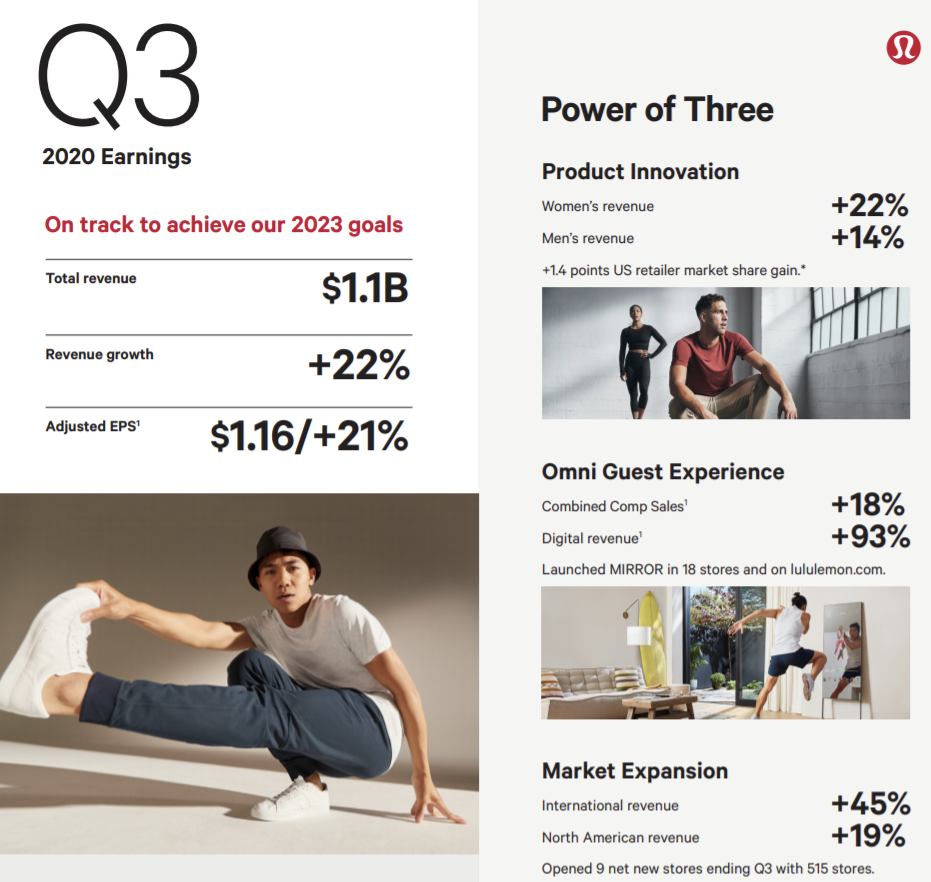 Q3
2020 Earnings

On track to achieve our 2023 goals

Total revenue $1.1B

Revenue growth +22%

Adjusted EPS$^1$ $1.16/+21%

Power of Three

Product Innovation

Women's revenue +22%

Men's revenue +14%

+1.4 points US retailer market share gain.*

Omni Guest Experience

Combined Comp Sales$^1$ +18%

Digital revenue$^1$ +93%

Launched MIRROR in 18 stores and on lululemon.com.

Market Expansion

International revenue +45%

North American revenue +19%

Opened 9 net new stores ending Q3 with 515 stores.